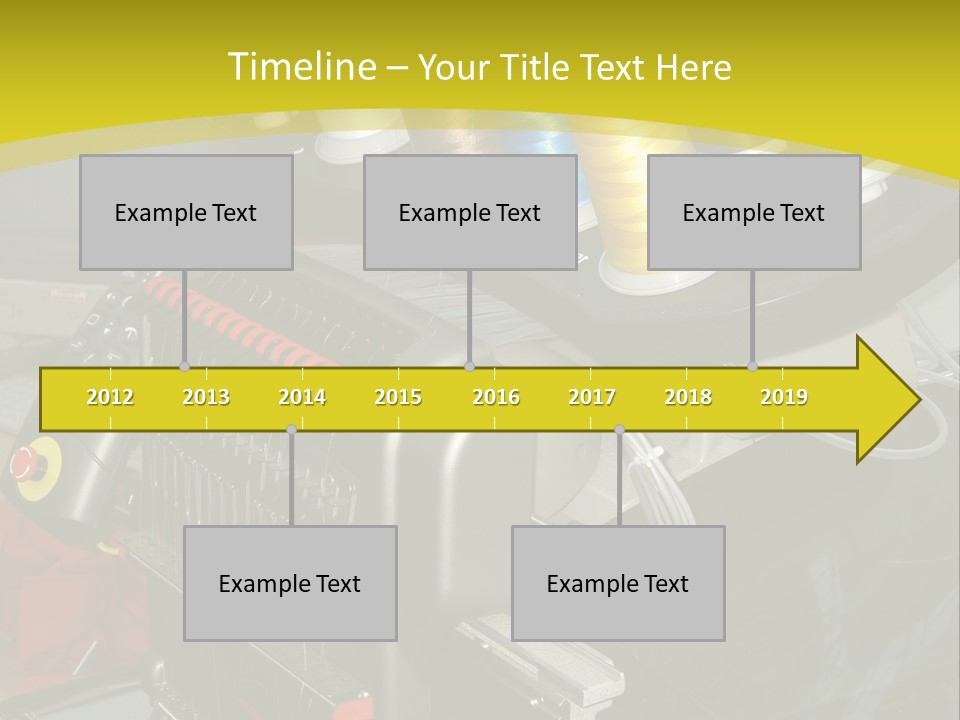 Timeline – Your Title Text Here

Example Text

Example Text

Example Text

2012 2013 2014 2015 2016 2017 2018 2019

Example Text

Example Text